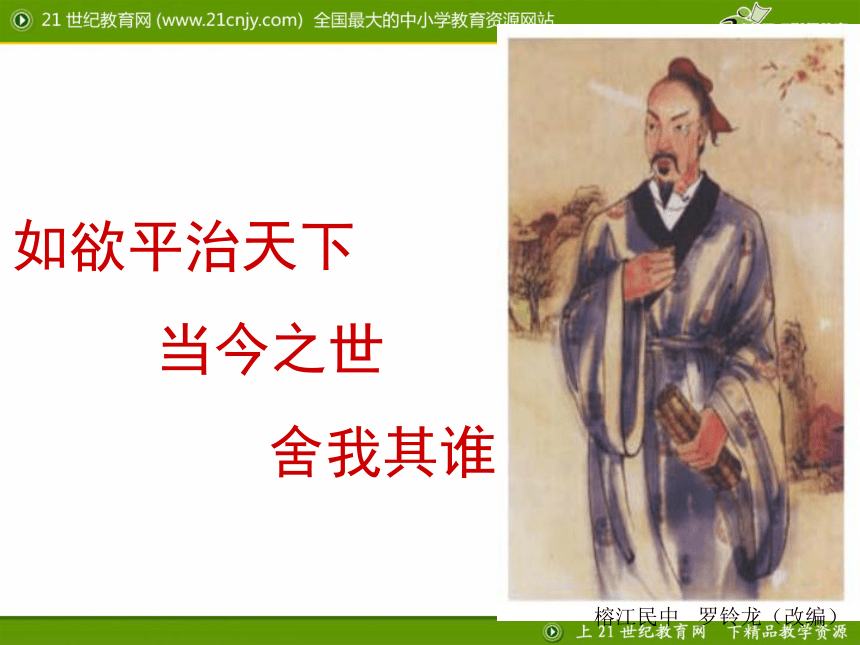 21 世纪教育网 (www.21cnjy.com) 全国最大的中小学教育资源网站

如欲平治天下

当今之世

舍我其谁

榕江民中 罗铃龙（改编）

上 21 世纪教育网 下精品教学资源